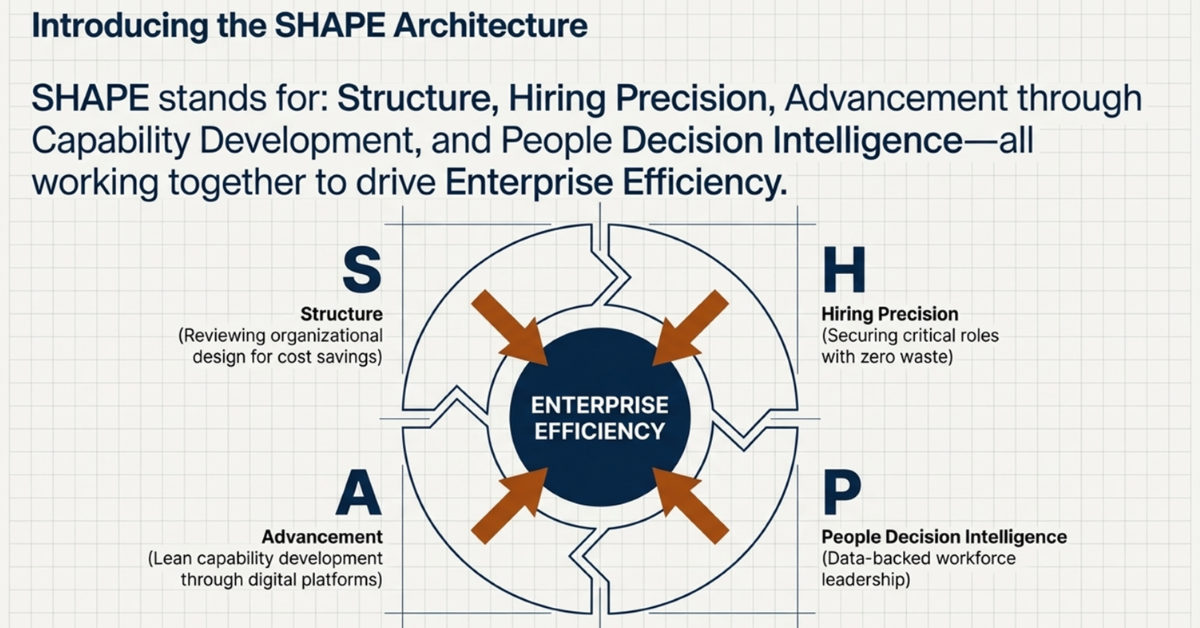 Introducing the SHAPE Architecture

SHAPE stands for: Structure, Hiring Precision, Advancement through Capability Development, and People Decision Intelligence—all working together to drive Enterprise Efficiency.

S
Structure
(Reviewing organizational design for cost savings)

H
Hiring Precision
(Securing critical roles with zero waste)

ENTERPRISE EFFICIENCY

A
Advancement
(Lean capability development through digital platforms)

P
People Decision Intelligence
(Data-backed workforce leadership)